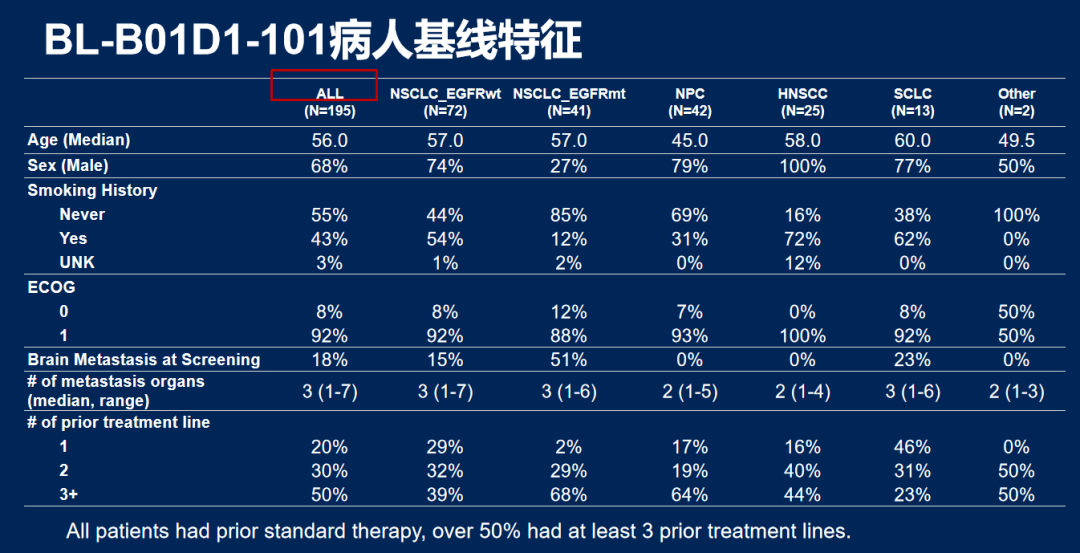 BL-B01D1-101病人基线特征

| | ALL (N=195) | NSCLC_EGFRwt (N=72) | NSCLC_EGFRmt (N=41) | NPC (N=42) | HNSCC (N=25) | SCLC (N=13) | Other (N=2) |
|---|---|---|---|---|---|---|---|
| Age (Median) | 56.0 | 57.0 | 57.0 | 45.0 | 58.0 | 60.0 | 49.5 |
| Sex (Male) | 68% | 74% | 27% | 79% | 100% | 77% | 50% |
| Smoking History | | | | | | | |
| Never | 55% | 44% | 85% | 69% | 16% | 38% | 100% |
| Yes | 43% | 54% | 12% | 31% | 72% | 62% | 0% |
| UNK | 3% | 1% | 2% | 0% | 12% | 0% | 0% |
| ECOG | | | | | | | |
| 0 | 8% | 8% | 12% | 7% | 0% | 8% | 50% |
| 1 | 92% | 92% | 88% | 93% | 100% | 92% | 50% |
| Brain Metastasis at Screening | 18% | 15% | 51% | 0% | 0% | 23% | 0% |
| # of metastasis organs (median, range) | 3 (1-7) | 3 (1-7) | 3 (1-6) | 2 (1-5) | 2 (1-4) | 3 (1-6) | 2 (1-3) |
| # of prior treatment line | | | | | | | |
| 1 | 20% | 29% | 2% | 17% | 16% | 46% | 0% |
| 2 | 30% | 32% | 29% | 19% | 40% | 31% | 50% |
| 3+ | 50% | 39% | 68% | 64% | 44% | 23% | 50% |

All patients had prior standard therapy, over 50% had at least 3 prior treatment lines.